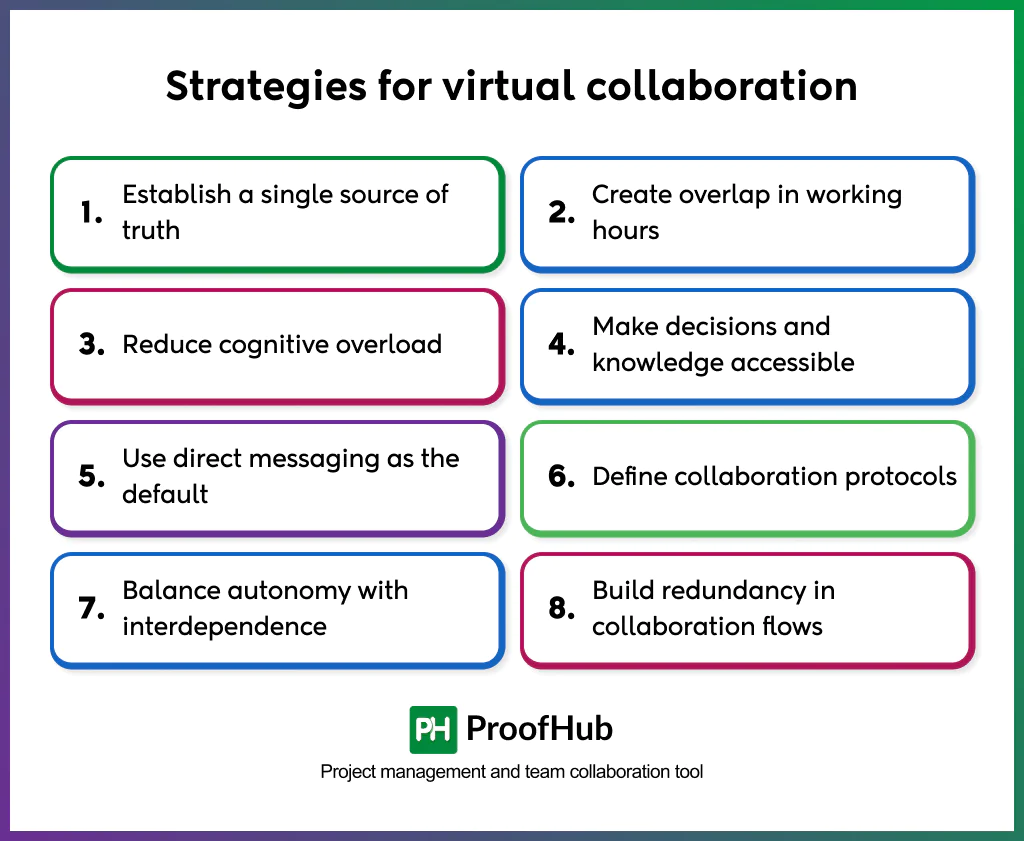 Strategies for virtual collaboration

1. Establish a single source of truth

2. Create overlap in working hours

3. Reduce cognitive overload

4. Make decisions and knowledge accessible

5. Use direct messaging as the default

6. Define collaboration protocols

7. Balance autonomy with interdependence

8. Build redundancy in collaboration flows

PH ProofHub

Project management and team collaboration tool